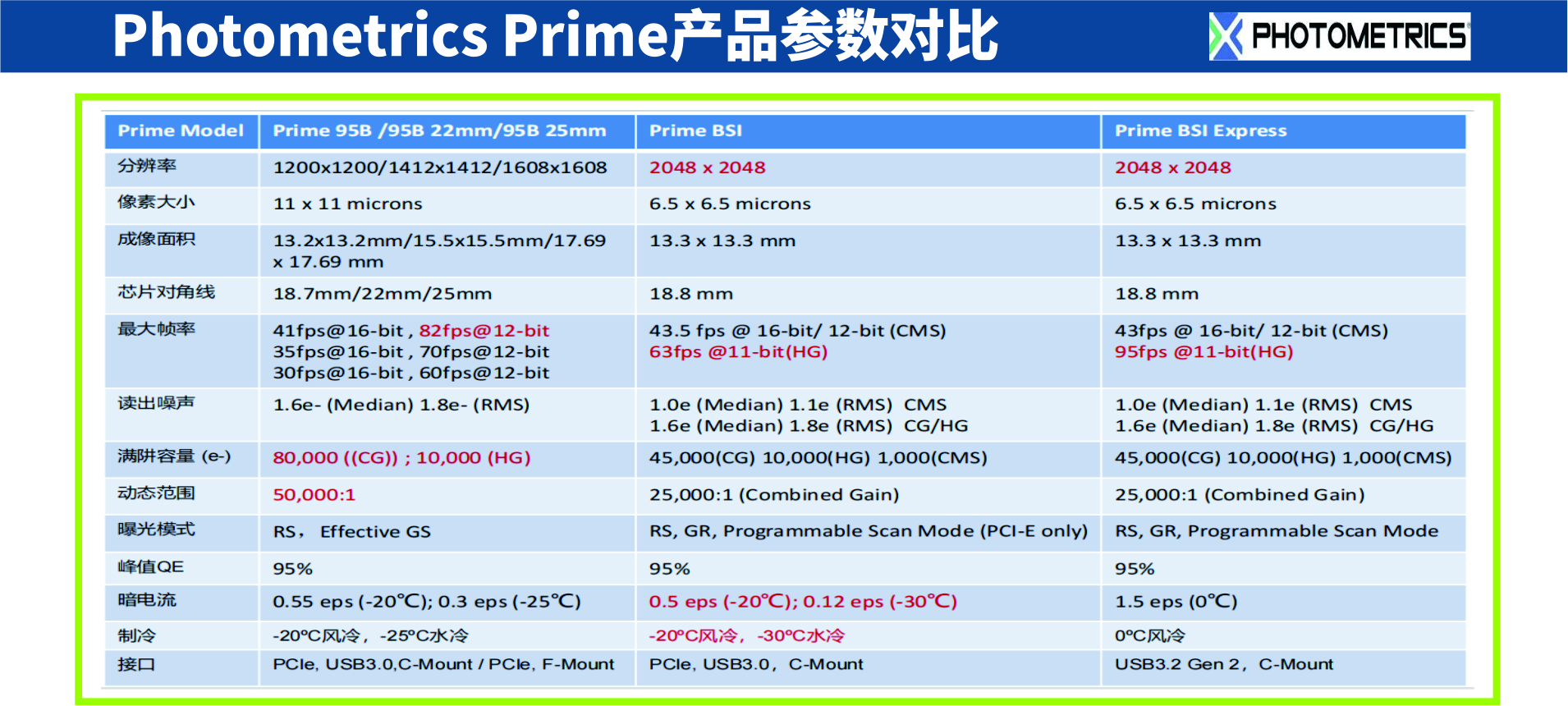 Photometrics Prime产品参数对比

PHOTOMETRICS

| Prime Model | Prime 95B /95B 22mm/95B 25mm | Prime BSI | Prime BSI Express |
|---|---|---|---|
| 分辨率 | 1200x1200/1412x1412/1608x1608 | 2048 x 2048 | 2048 x 2048 |
| 像素大小 | 11 x 11 microns | 6.5 x 6.5 microns | 6.5 x 6.5 microns |
| 成像面积 | 13.2x13.2mm/15.5x15.5mm/17.69 x 17.69 mm | 13.3 x 13.3 mm | 13.3 x 13.3 mm |
| 芯片对角线 | 18.7mm/22mm/25mm | 18.8 mm | 18.8 mm |
| 最大帧率 | 41fps@16-bit , 82fps@12-bit 35fps@16-bit , 70fps@12-bit 30fps@16-bit , 60fps@12-bit | 43.5 fps @ 16-bit/ 12-bit (CMS) 63fps @11-bit(HG) | 43fps @ 16-bit/ 12-bit (CMS) 95fps @11-bit(HG) |
| 读出噪声 | 1.6e- (Median) 1.8e- (RMS) | 1.0e (Median) 1.1e (RMS) CMS 1.6e (Median) 1.8e (RMS) CG/HG | 1.0e (Median) 1.1e (RMS) CMS 1.6e (Median) 1.8e (RMS) CG/HG |
| 满阱容量 (e-) | 80,000 ((CG)) ; 10,000 (HG) | 45,000(CG) 10,000(HG) 1,000(CMS) | 45,000(CG) 10,000(HG) 1,000(CMS) |
| 动态范围 | 50,000:1 | 25,000:1 (Combined Gain) | 25,000:1 (Combined Gain) |
| 曝光模式 | RS， Effective GS | RS, GR, Programmable Scan Mode (PCI-E only) | RS, GR, Programmable Scan Mode |
| 峰值QE | 95% | 95% | 95% |
| 暗电流 | 0.55 eps (-20℃); 0.3 eps (-25℃) | 0.5 eps (-20℃); 0.12 eps (-30℃) | 1.5 eps (0℃) |
| 制冷 | -20ºC风冷， -25ºC水冷 | -20ºC风冷， -30ºC水冷 | 0ºC风冷 |
| 接口 | PCIe, USB3.0,C-Mount / PCIe, F-Mount | PCIe, USB3.0， C-Mount | USB3.2 Gen 2， C-Mount |